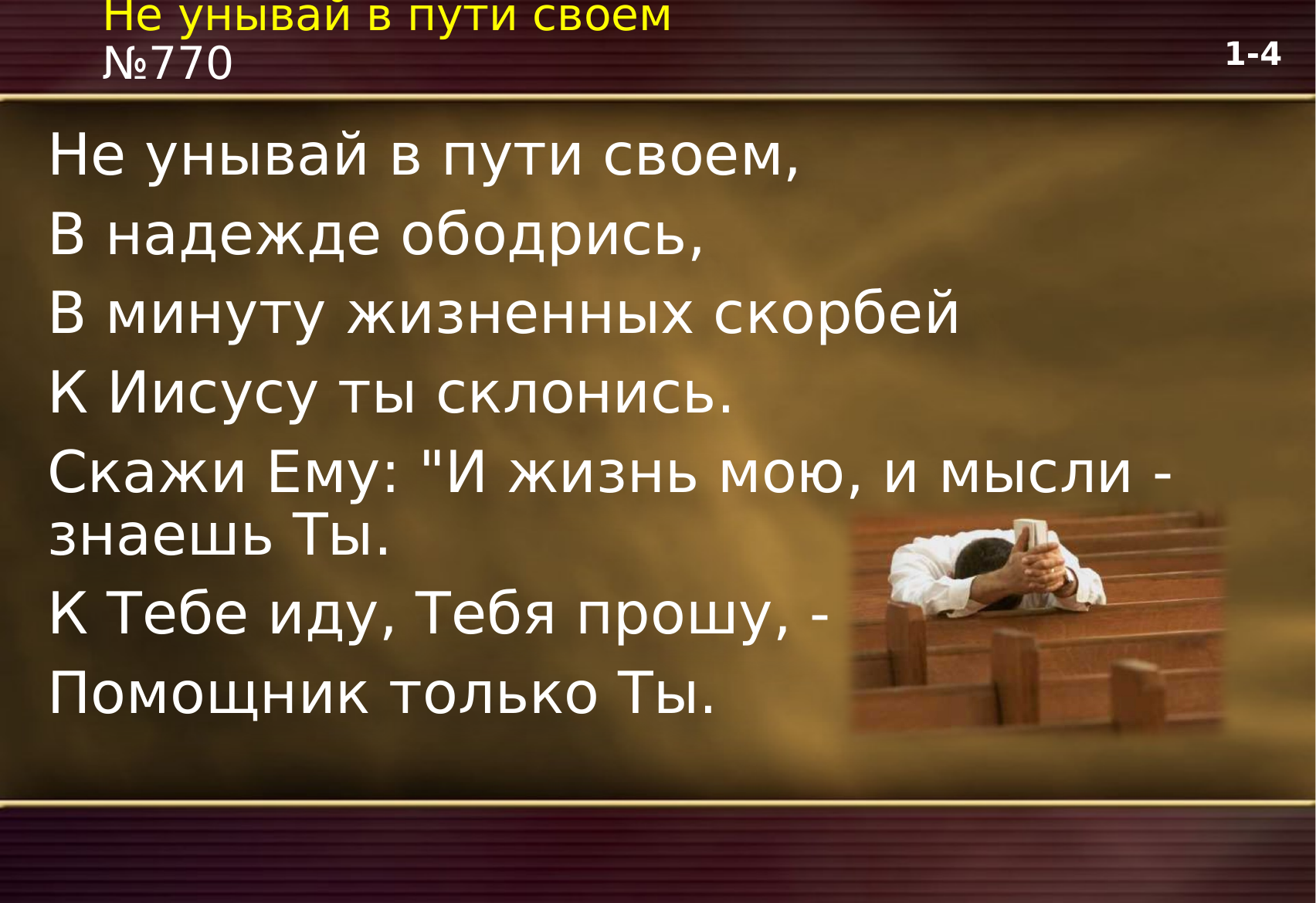 Не унывай в пути своем
№770

1-4

Не унывай в пути своем,
В надежде ободрись,
В минуту жизненных скорбей
К Иисусу ты склонись.
Скажи Ему: "И жизнь мою, и мысли - знаешь Ты.
К Тебе иду, Тебя прошу, -
Помощник только Ты.